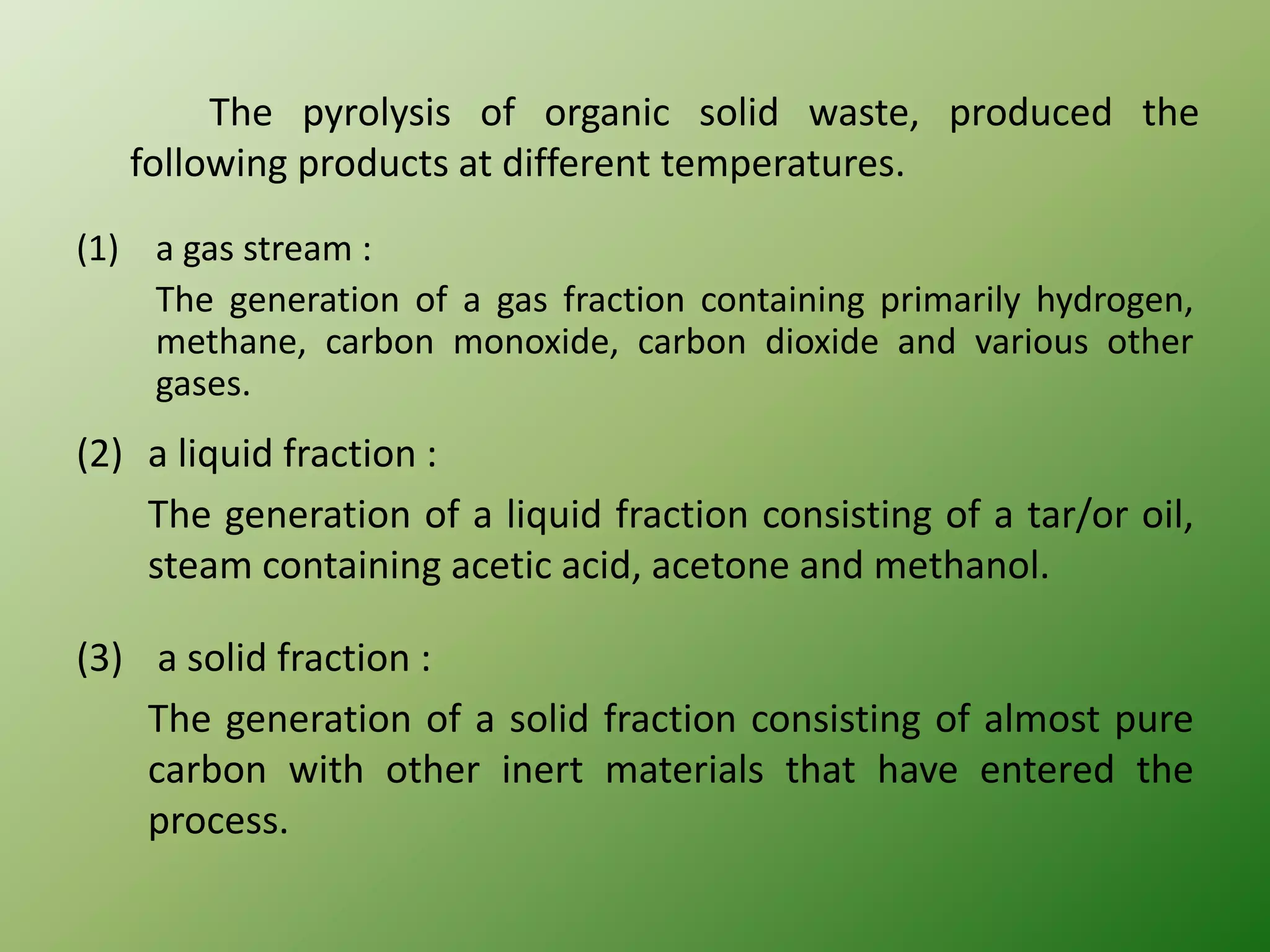 The pyrolysis of organic solid waste, produced the following products at different temperatures.

(1) a gas stream :

The generation of a gas fraction containing primarily hydrogen, methane, carbon monoxide, carbon dioxide and various other gases.

(2) a liquid fraction :

The generation of a liquid fraction consisting of a tar/or oil, steam containing acetic acid, acetone and methanol.

(3) a solid fraction :

The generation of a solid fraction consisting of almost pure carbon with other inert materials that have entered the process.